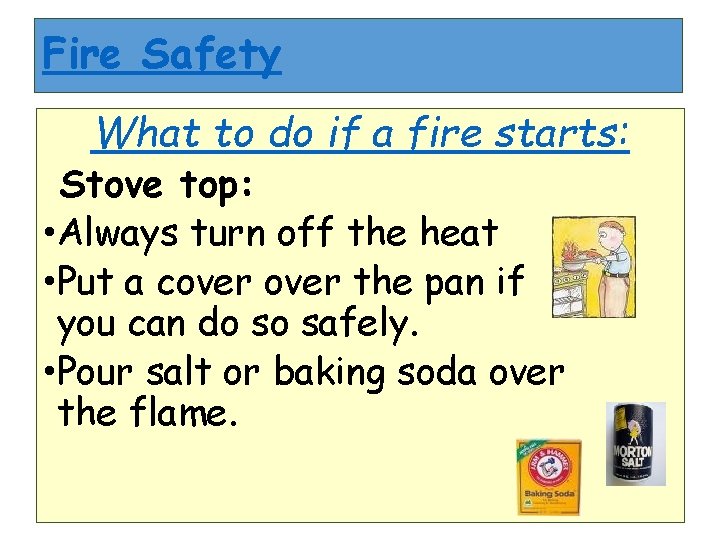 Fire Safety

What to do if a fire starts:

Stove top:

•Always turn off the heat

•Put a cover over the pan if you can do so safely.

•Pour salt or baking soda over the flame.

ARM & HAMMER
Baking Soda

MORTON SALT